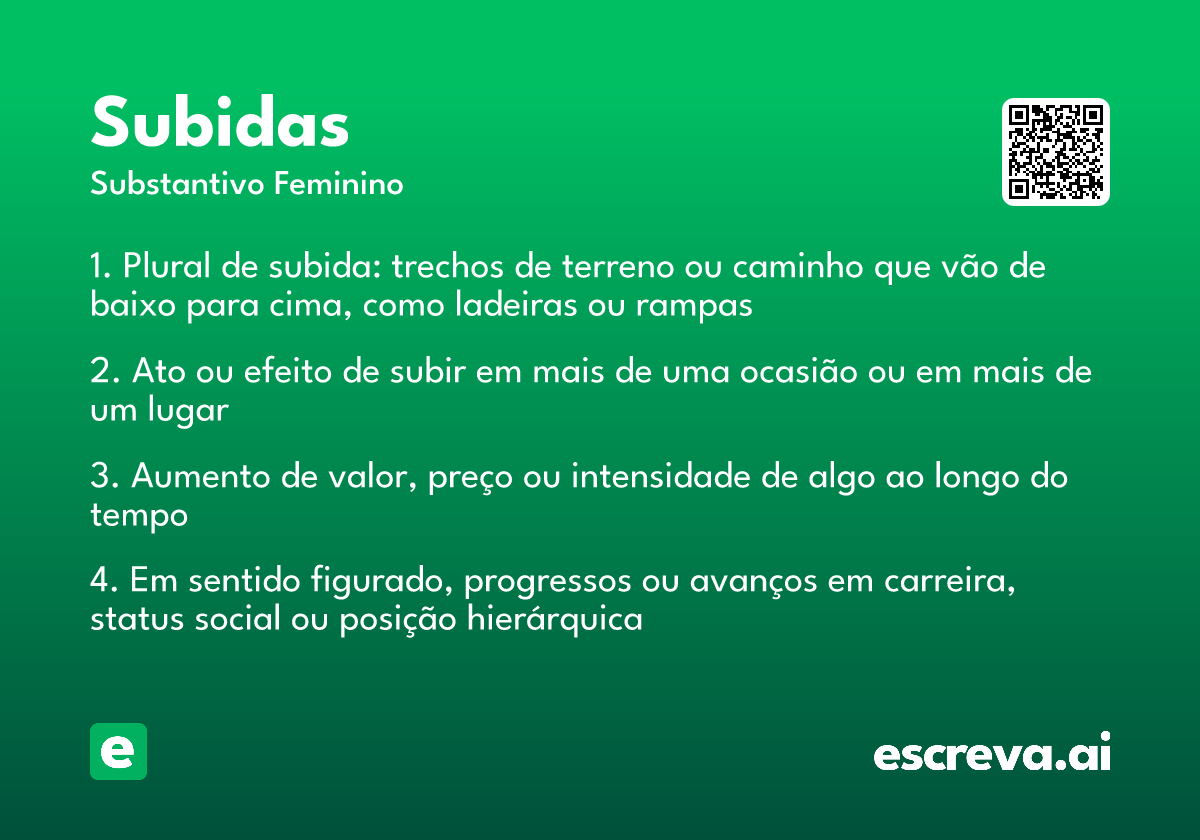 Subidas
Substantivo Feminino

1. Plural de subida: trechos de terreno ou caminho que vão de baixo para cima, como ladeiras ou rampas

2. Ato ou efeito de subir em mais de uma ocasião ou em mais de um lugar

3. Aumento de valor, preço ou intensidade de algo ao longo do tempo

4. Em sentido figurado, progressos ou avanços em carreira, status social ou posição hierárquica

e

escreva.ai